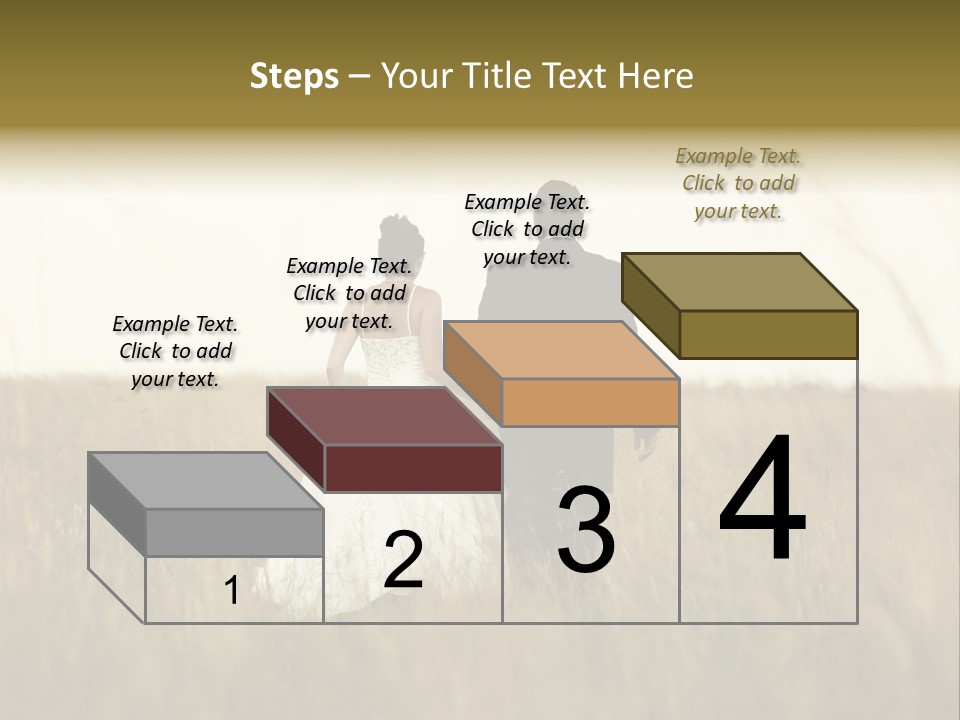 Steps – Your Title Text Here

Example Text. Click to add your text.

Example Text. Click to add your text.

Example Text. Click to add your text.

Example Text. Click to add your text.

1

2

3

4